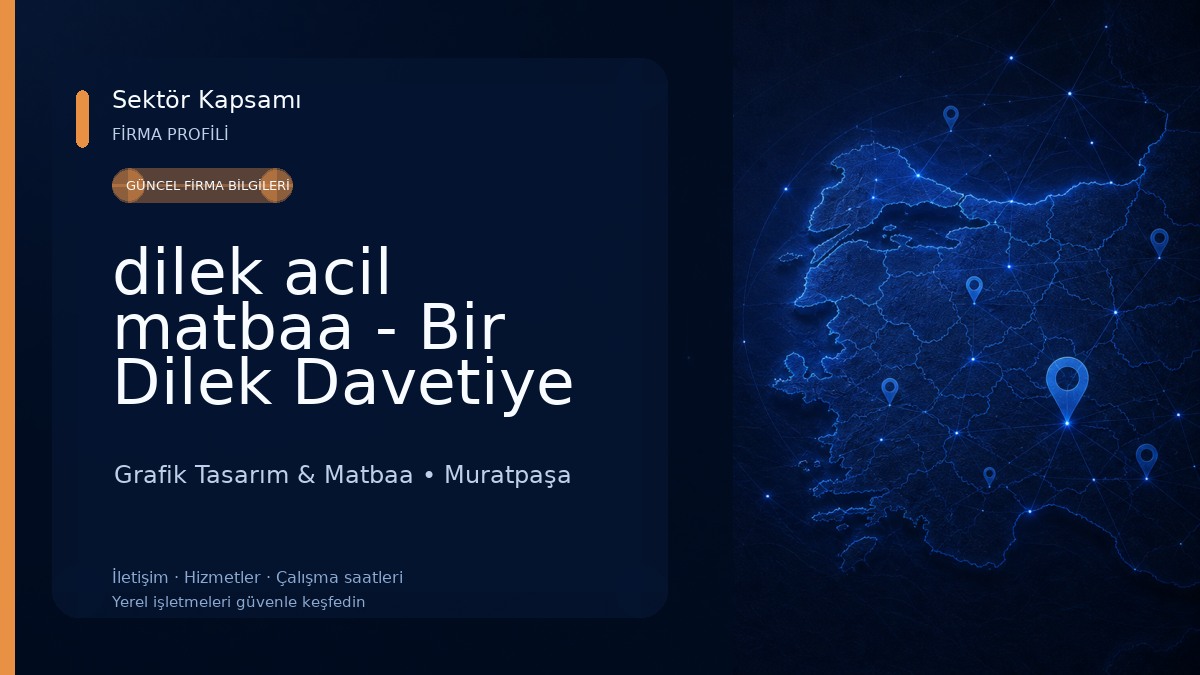 Sektör Kapsamı
FİRMA PROFİLİ

GÜNCEL FİRMA BİLGİLERİ

dilek acil matbaa - Bir Dilek Davetiye

Grafik Tasarım & Matbaa • Muratpaşa

İletişim · Hizmetler · Çalışma saatleri
Yerel işletmeleri güvenle keşfedin